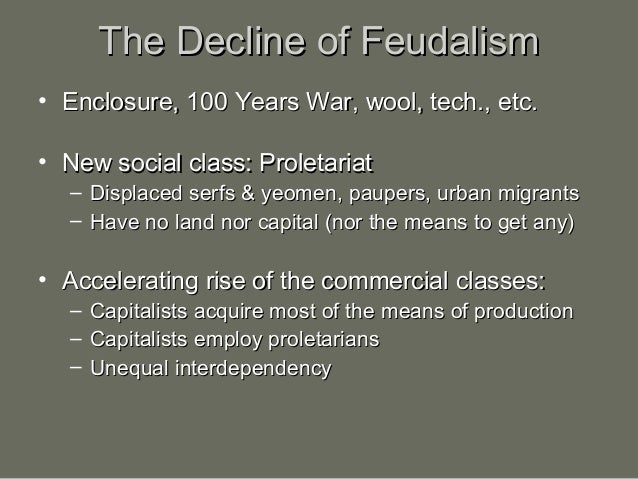 The Decline of Feudalism

• Enclosure, 100 Years War, wool, tech., etc.

• New social class: Proletariat
– Displaced serfs & yeomen, paupers, urban migrants
– Have no land nor capital (nor the means to get any)

• Accelerating rise of the commercial classes:
– Capitalists acquire most of the means of production
– Capitalists employ proletarians
– Unequal interdependency